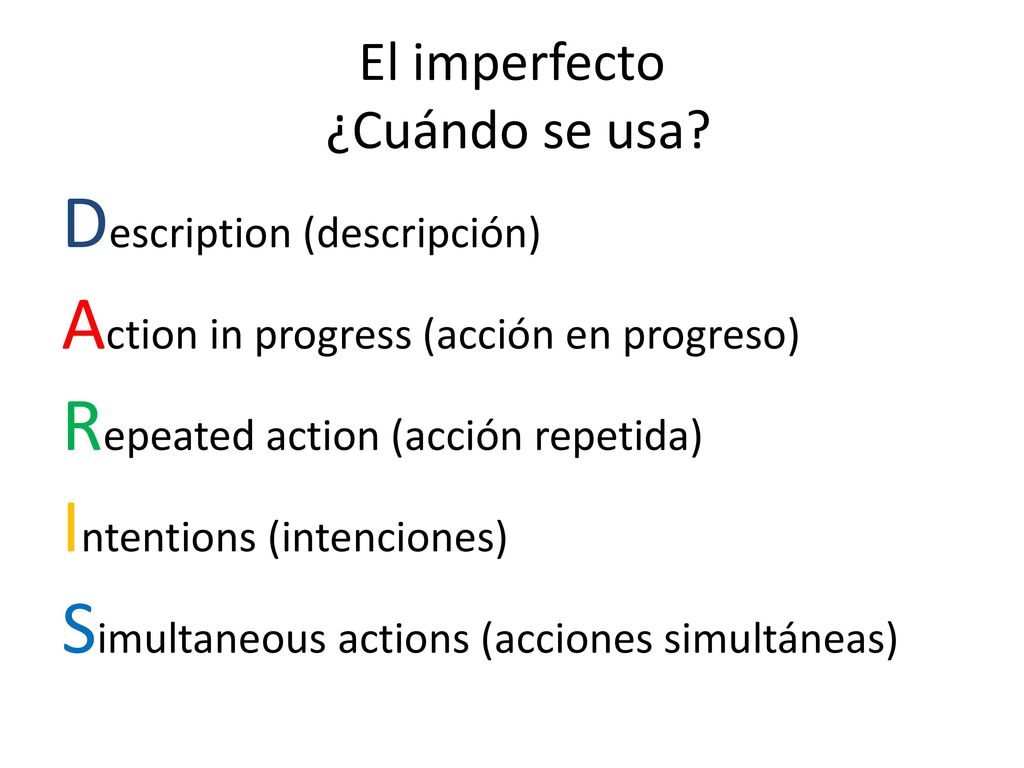 El imperfecto
¿Cuándo se usa?

Description (descripción)

Action in progress (acción en progreso)

Repeated action (acción repetida)

Intentions (intenciones)

Simultaneous actions (acciones simultáneas)